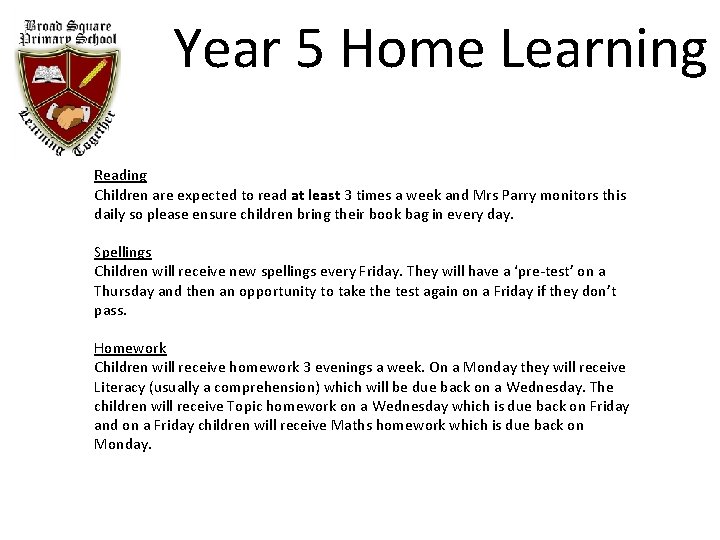 Broad Square Primary School

Learning Together

Year 5 Home Learning

Reading
Children are expected to read at least 3 times a week and Mrs Parry monitors this daily so please ensure children bring their book bag in every day.

Spellings
Children will receive new spellings every Friday. They will have a 'pre-test' on a Thursday and then an opportunity to take the test again on a Friday if they don't pass.

Homework
Children will receive homework 3 evenings a week. On a Monday they will receive Literacy (usually a comprehension) which will be due back on a Wednesday. The children will receive Topic homework on a Wednesday which is due back on Friday and on a Friday children will receive Maths homework which is due back on Monday.